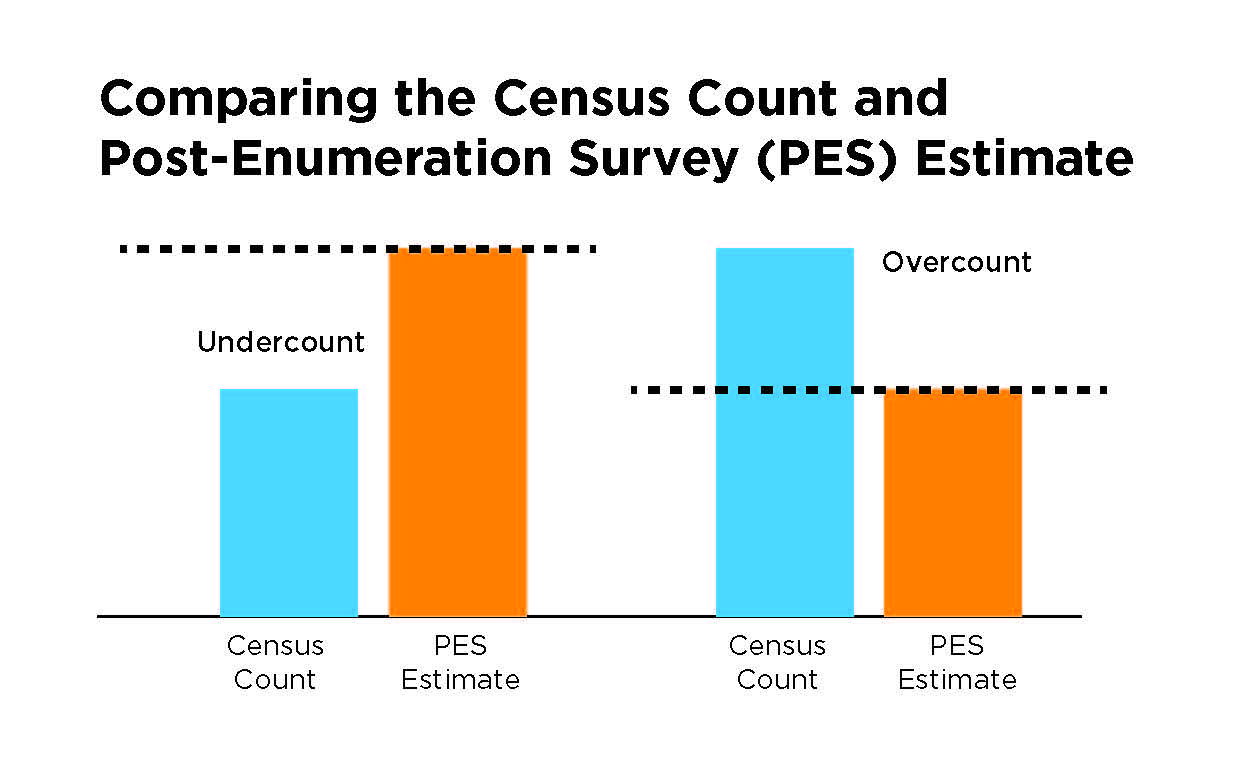 Comparing the Census Count and Post-Enumeration Survey (PES) Estimate

Undercount

Overcount

Census Count

PES Estimate

Census Count

PES Estimate